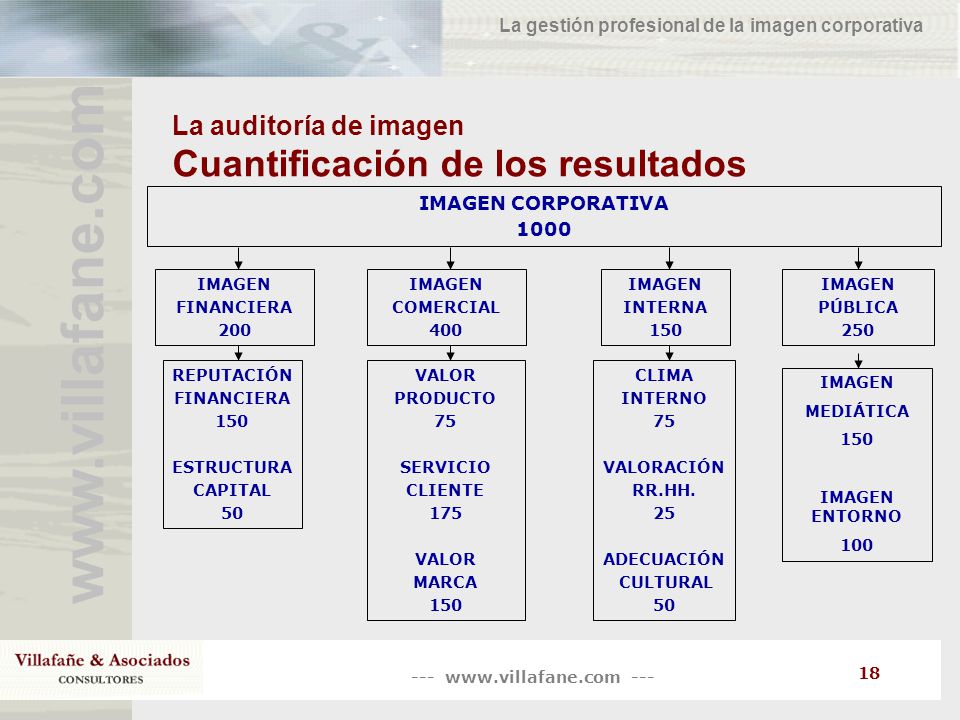 La gestión profesional de la imagen corporativa

www.villafane.com

La auditoría de imagen
Cuantificación de los resultados

IMAGEN CORPORATIVA
1000

IMAGEN FINANCIERA 200

REPUTACIÓN FINANCIERA 150

ESTRUCTURA CAPITAL 50

IMAGEN COMERCIAL 400

VALOR PRODUCTO 75

SERVICIO CLIENTE 175

VALOR MARCA 150

IMAGEN INTERNA 150

CLIMA INTERNO 75

VALORACIÓN RR.HH. 25

ADECUACIÓN CULTURAL 50

IMAGEN PÚBLICA 250

IMAGEN MEDIÁTICA 150

IMAGEN ENTORNO 100

Villafañe & Asociados
CONSULTORES

--- www.villafane.com ---

18